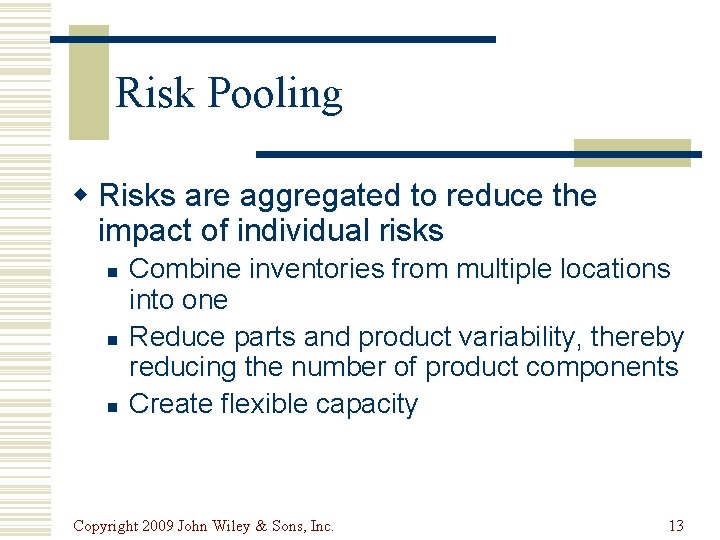 Risk Pooling

Risks are aggregated to reduce the impact of individual risks

Combine inventories from multiple locations into one

Reduce parts and product variability, thereby reducing the number of product components

Create flexible capacity

Copyright 2009 John Wiley & Sons, Inc.

13